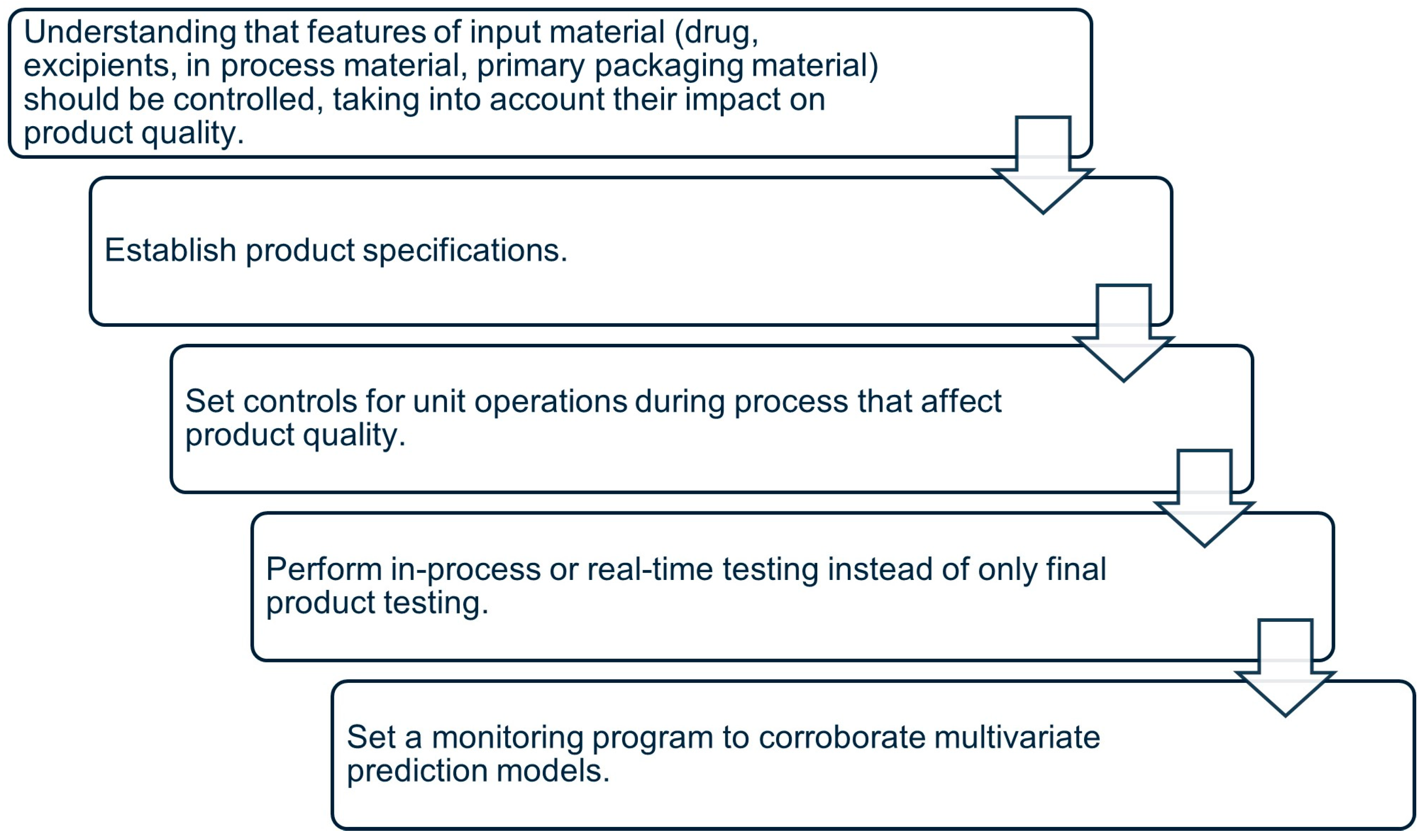 Understanding that features of input material (drug, excipients, in process material, primary packaging material) should be controlled, taking into account their impact on product quality.

Establish product specifications.

Set controls for unit operations during process that affect product quality.

Perform in-process or real-time testing instead of only final product testing.

Set a monitoring program to corroborate multivariate prediction models.